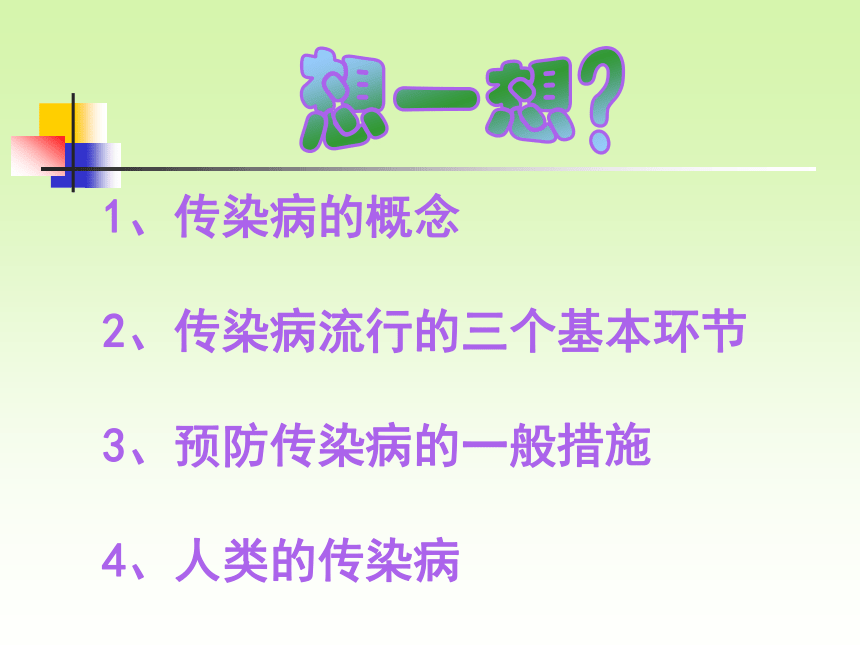 想一想?

1、传染病的概念

2、传染病流行的三个基本环节

3、预防传染病的一般措施

4、人类的传染病